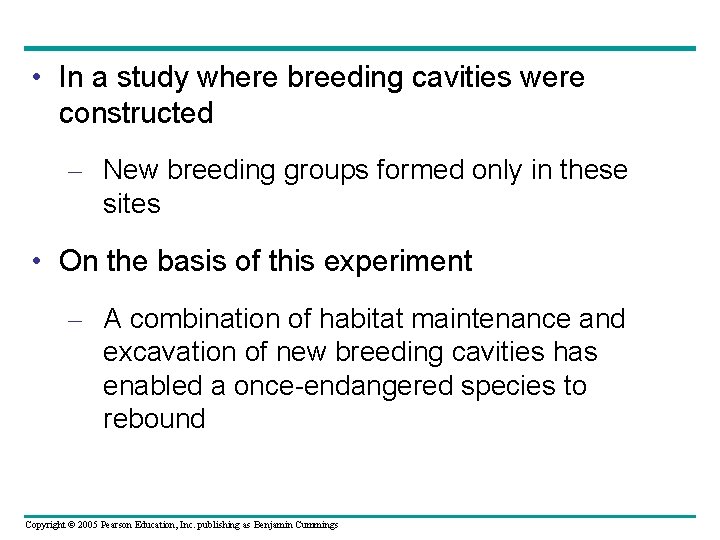 • In a study where breeding cavities were constructed

– New breeding groups formed only in these sites

• On the basis of this experiment

– A combination of habitat maintenance and excavation of new breeding cavities has enabled a once-endangered species to rebound

Copyright © 2005 Pearson Education, Inc. publishing as Benjamin Cummings